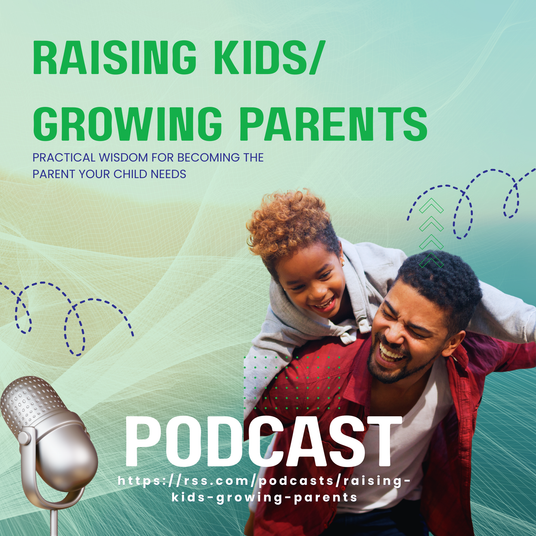 RAISING KIDS/
GROWING PARENTS

PRACTICAL WISDOM FOR BECOMING THE PARENT YOUR CHILD NEEDS

PODCAST

https://rss.com/podcasts/raising-kids-growing-parents